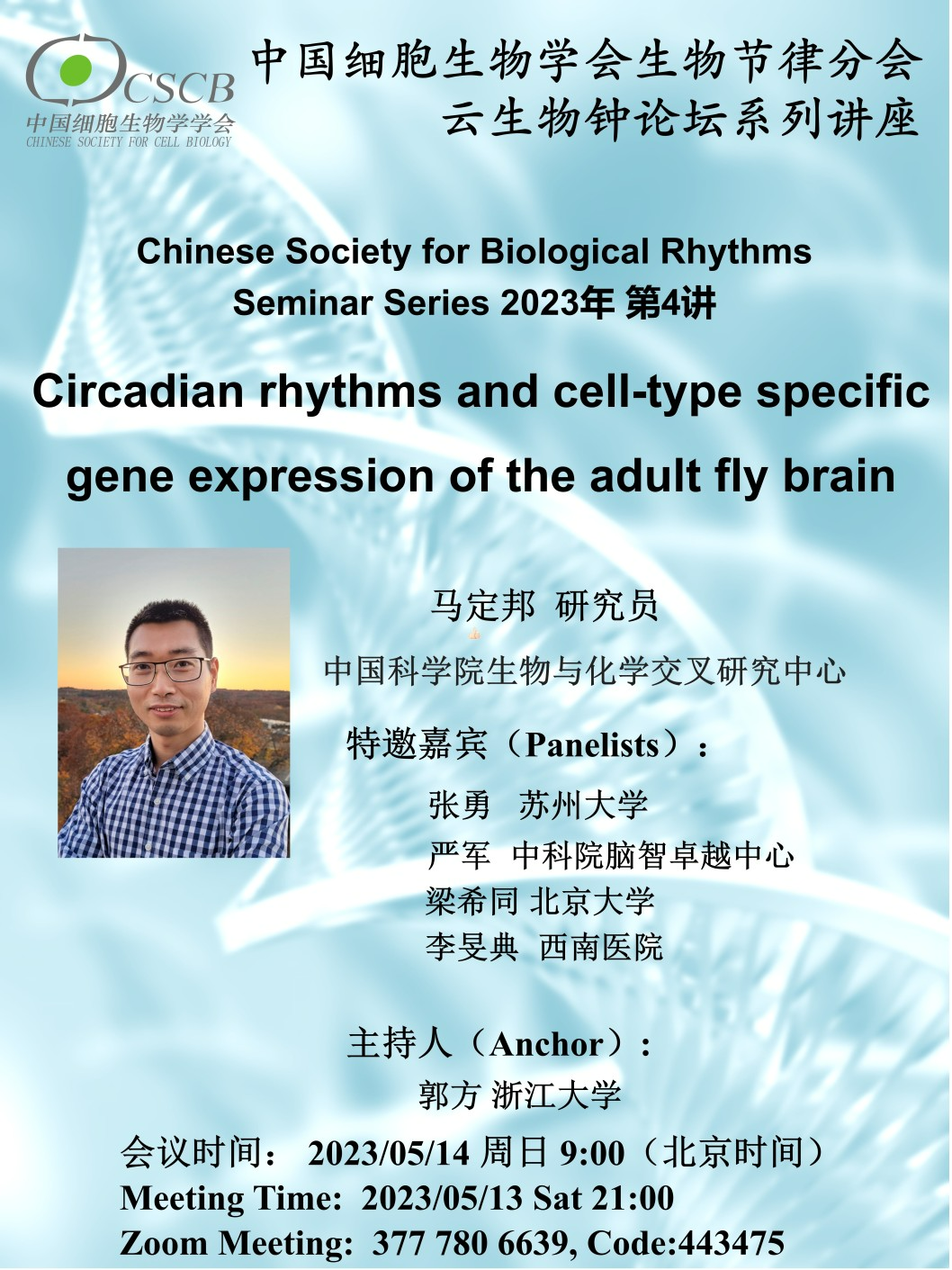 CSCB
中国细胞生物学学会
CHINESE SOCIETY FOR CELL BIOLOGY

中国细胞生物学会生物节律分会
云生物钟论坛系列讲座

Chinese Society for Biological Rhythms
Seminar Series 2023年 第4讲

Circadian rhythms and cell-type specific gene expression of the adult fly brain

马定邦 研究员
中国科学院生物与化学交叉研究中心

特邀嘉宾（Panelists）：
张勇 苏州大学
严军 中科院脑智卓越中心
梁希同 北京大学
李旻典 西南医院

主持人（Anchor）：
郭方 浙江大学

会议时间： 2023/05/14 周日 9:00（北京时间）
Meeting Time: 2023/05/13 Sat 21:00
Zoom Meeting: 377 780 6639, Code:443475